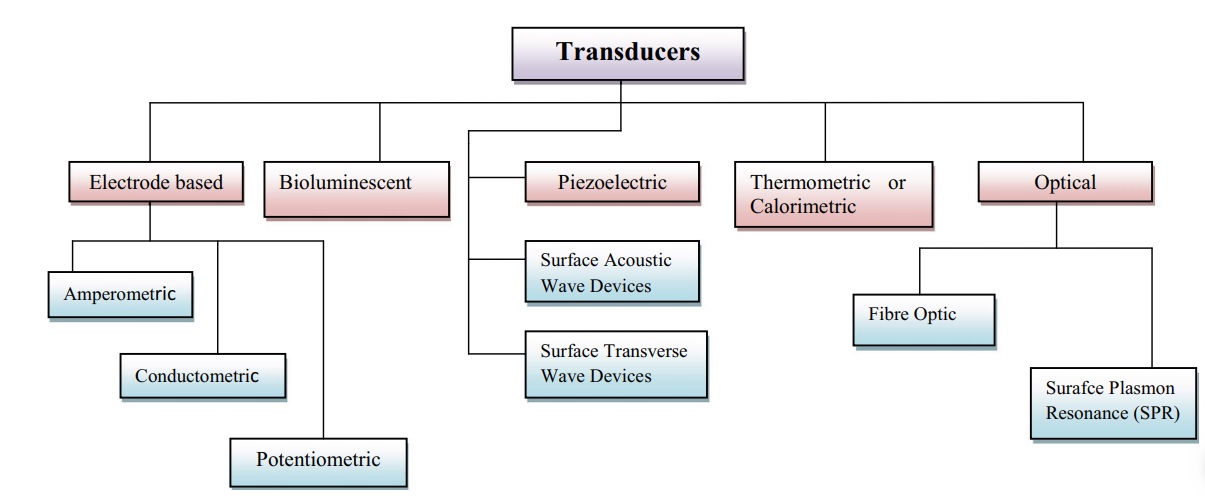 Transducers

Electrode based

Amperometric

Conductometric

Potentiometric

Bioluminescent

Piezoelectric

Surface Acoustic Wave Devices

Surface Transverse Wave Devices

Thermometric or Calorimetric

Optical

Fibre Optic

Surafce Plasmon Resonance (SPR)